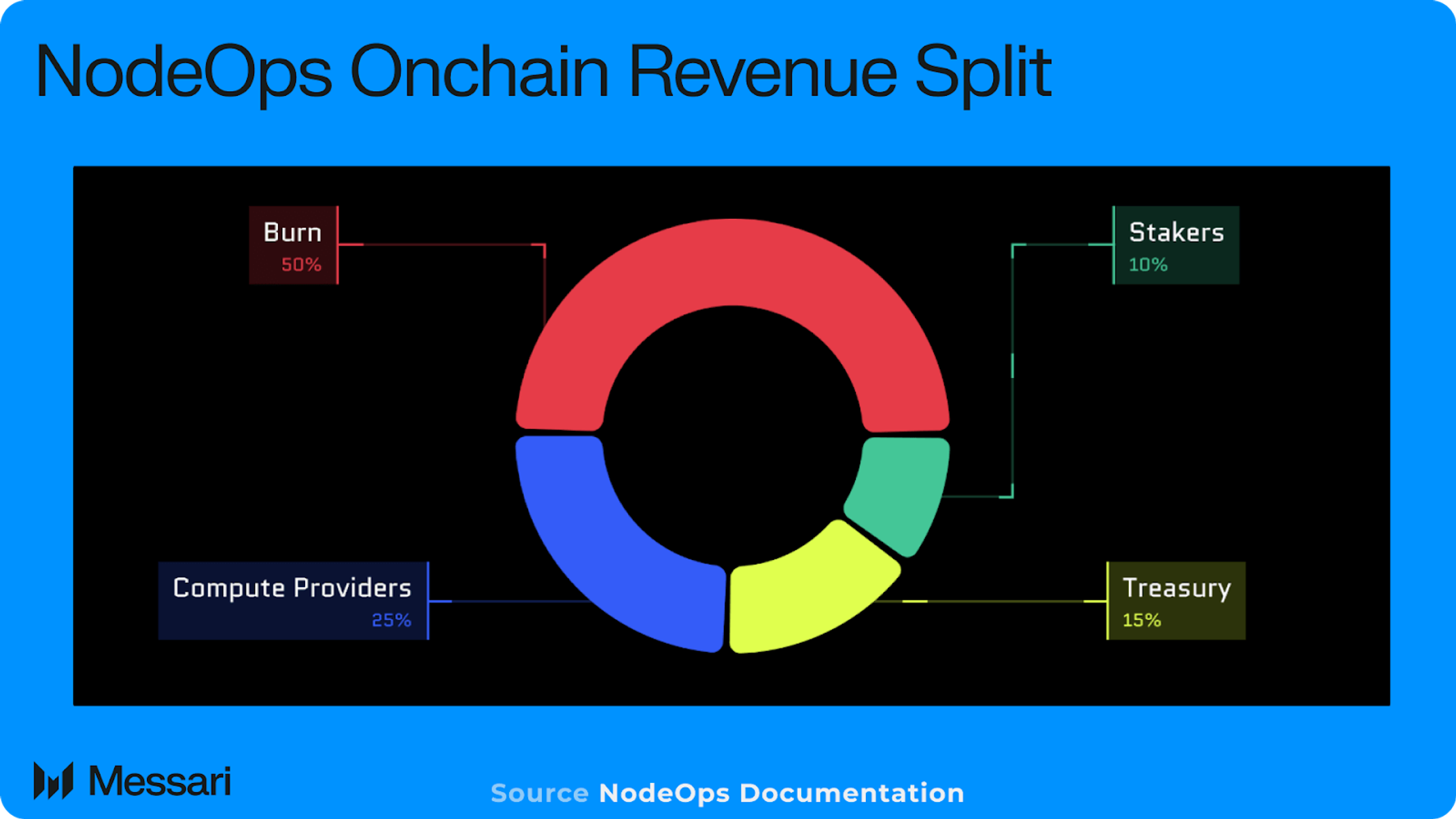 NodeOps Onchain Revenue Split

Burn
50%

Stakers
10%

Compute Providers
25%

Treasury
15%

Messari

Source NodeOps Documentation